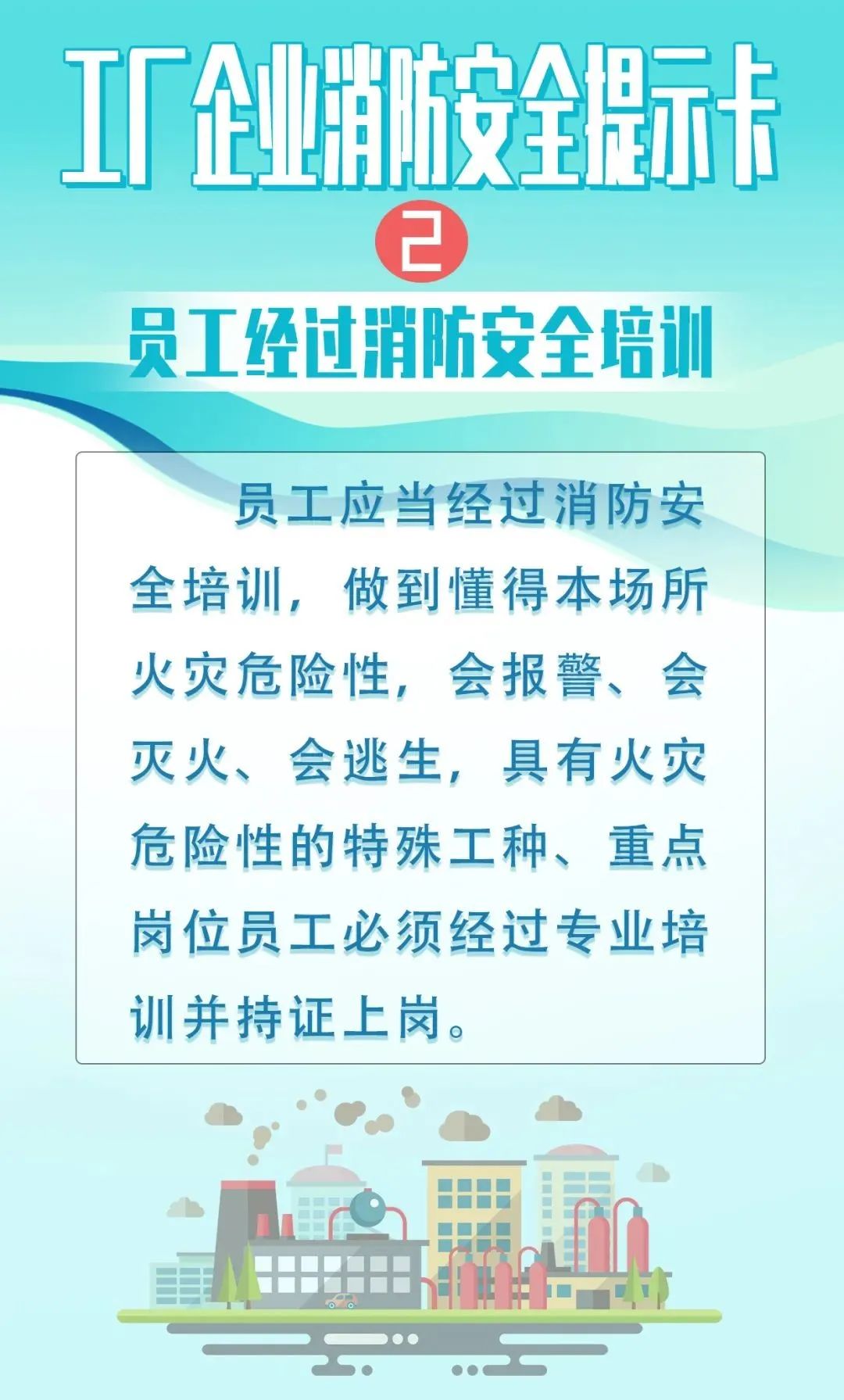 工厂企业消防安全提示卡

2

员工经过消防安全培训

员工应当经过消防安全培训，做到懂得本场所火灾危险性，会报警、会灭火、会逃生，具有火灾危险性的特殊工种、重点岗位员工必须经过专业培训并持证上岗。